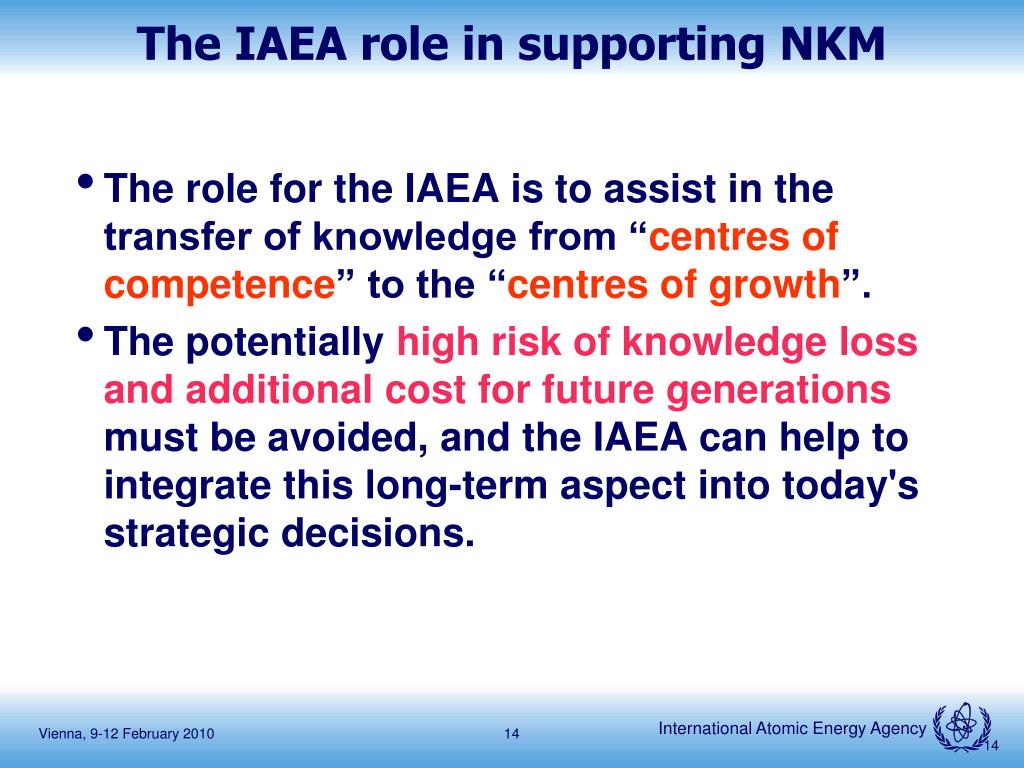 The IAEA role in supporting NKM

• The role for the IAEA is to assist in the transfer of knowledge from “centres of competence” to the “centres of growth”.

• The potentially high risk of knowledge loss and additional cost for future generations must be avoided, and the IAEA can help to integrate this long-term aspect into today's strategic decisions.

Vienna, 9-12 February 2010

14

International Atomic Energy Agency

14